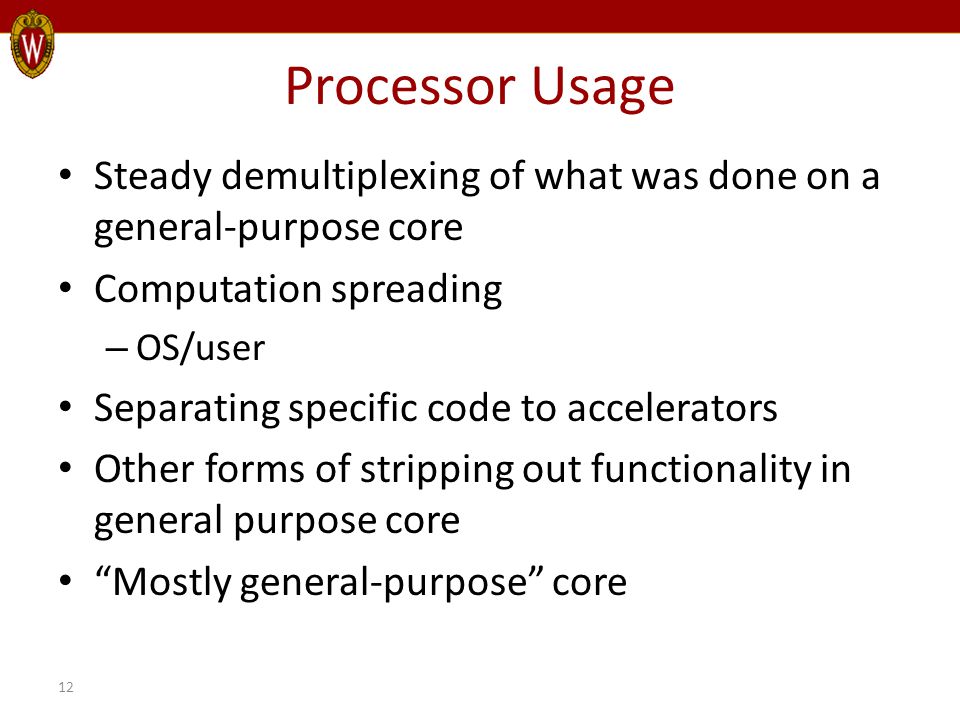 W

Processor Usage

• Steady demultiplexing of what was done on a general-purpose core
• Computation spreading
– OS/user
• Separating specific code to accelerators
• Other forms of stripping out functionality in general purpose core
• “Mostly general-purpose” core

12